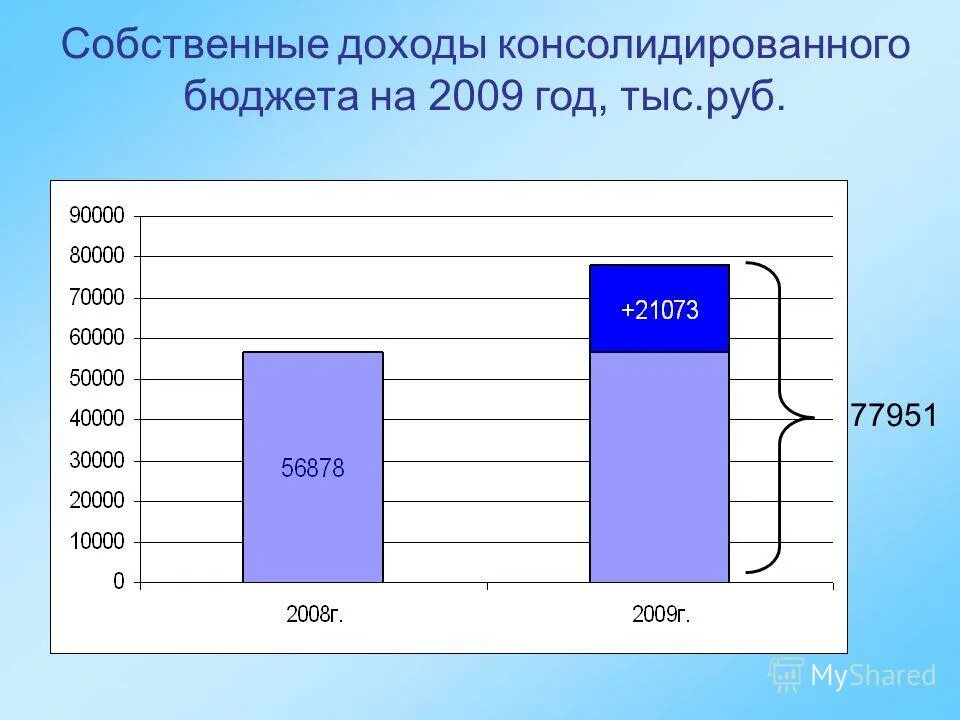 Собственные доходы консолидированного бюджета на 2009 год, тыс.руб.

90000
80000
70000
60000
50000
40000
30000
20000
10000
0

56878

+21073

77951

2008г.
2009г.

MyShared